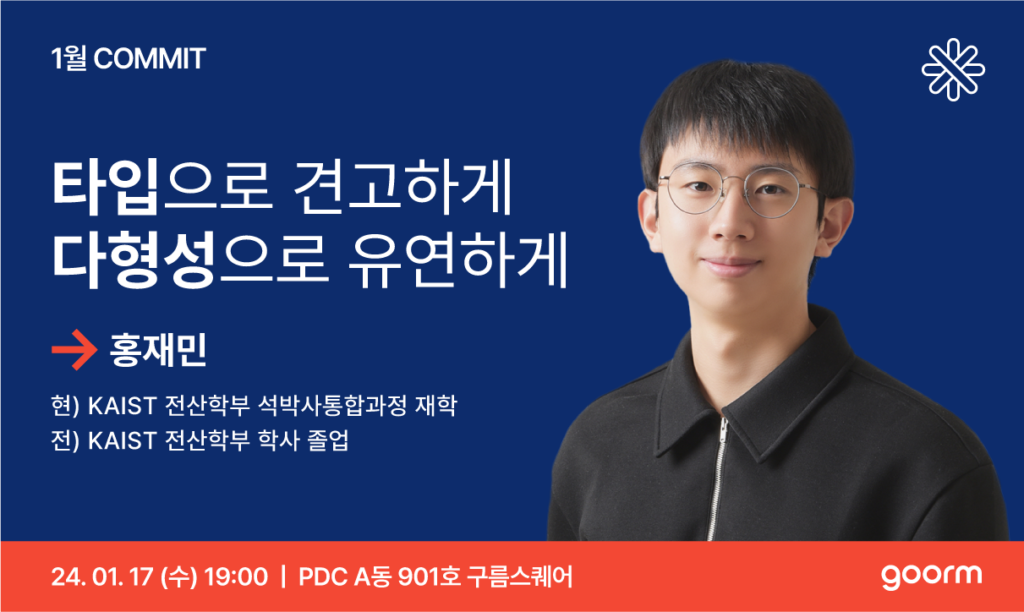 1월 COMMIT

타입으로 견고하게
다형성으로 유연하게

→ 홍재민

현) KAIST 전산학부 석박사통합과정 재학
전) KAIST 전산학부 학사 졸업

24. 01. 17 (수) 19:00 | PDC A동 901호 구름스퀘어

goorm